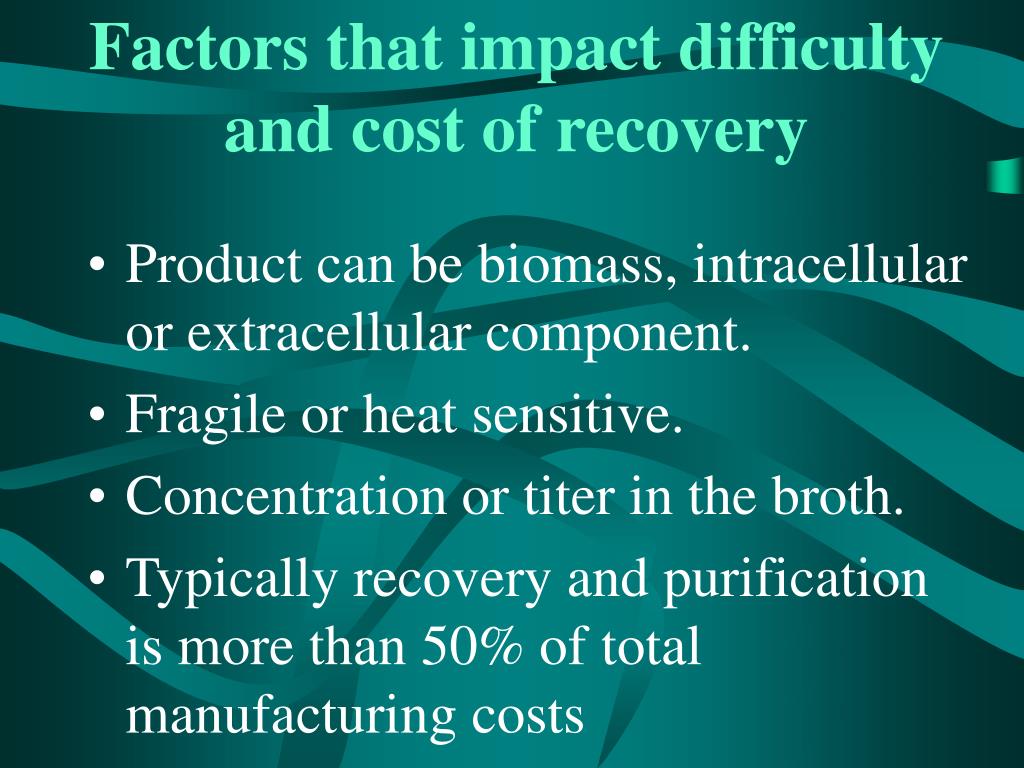 Factors that impact difficulty and cost of recovery

• Product can be biomass, intracellular or extracellular component.
• Fragile or heat sensitive.
• Concentration or titer in the broth.
• Typically recovery and purification is more than 50% of total manufacturing costs